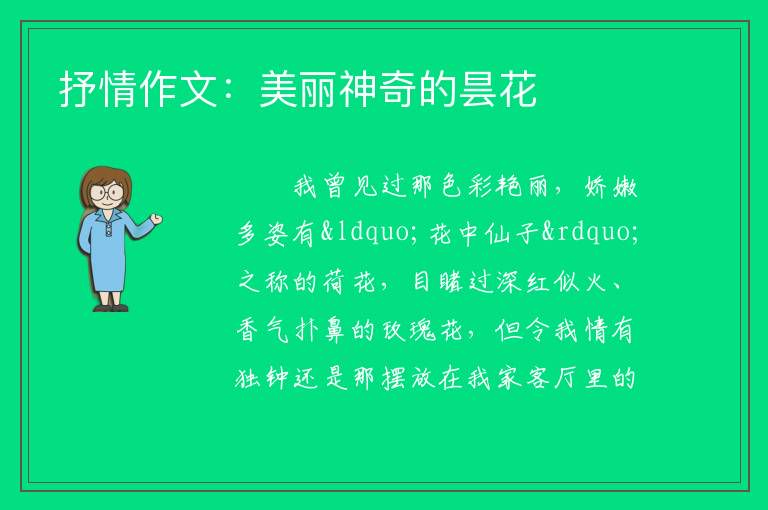 抒情作文：美丽神奇的昙花

我曾见过那色彩艳丽，娇嫩多姿有&ldquo;花中仙子&rdquo;之称的荷花，目睹过深红似火、香气扑鼻的玫瑰花，但令我情有独钟还是那摆放在我家客厅里的